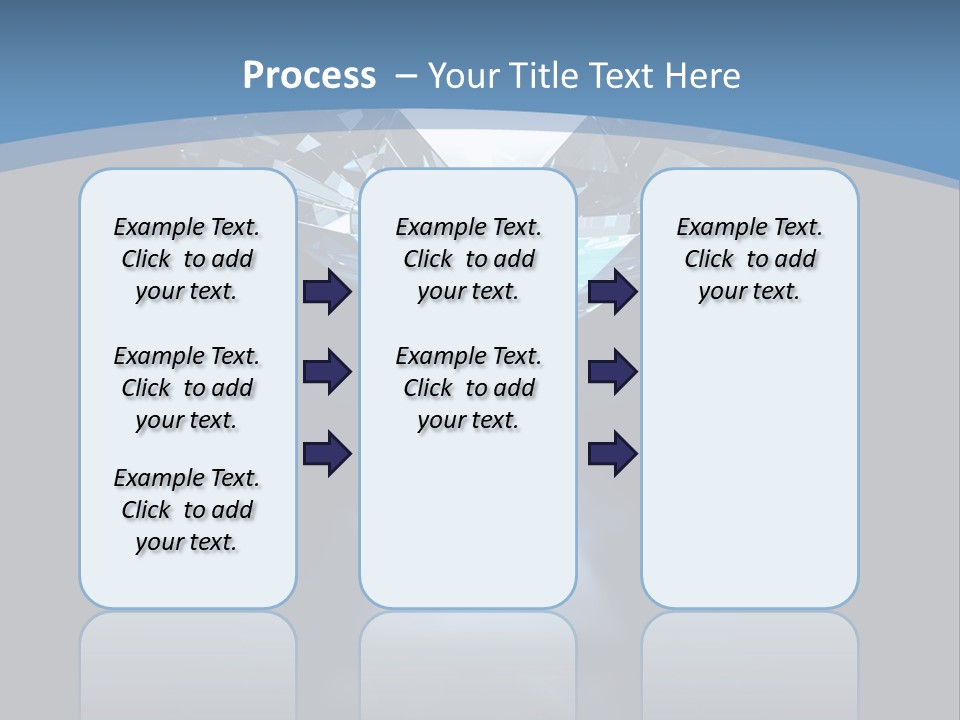 Process – Your Title Text Here

Example Text. Click to add your text.

Example Text. Click to add your text.

Example Text. Click to add your text.

Example Text. Click to add your text.

Example Text. Click to add your text.

Example Text. Click to add your text.